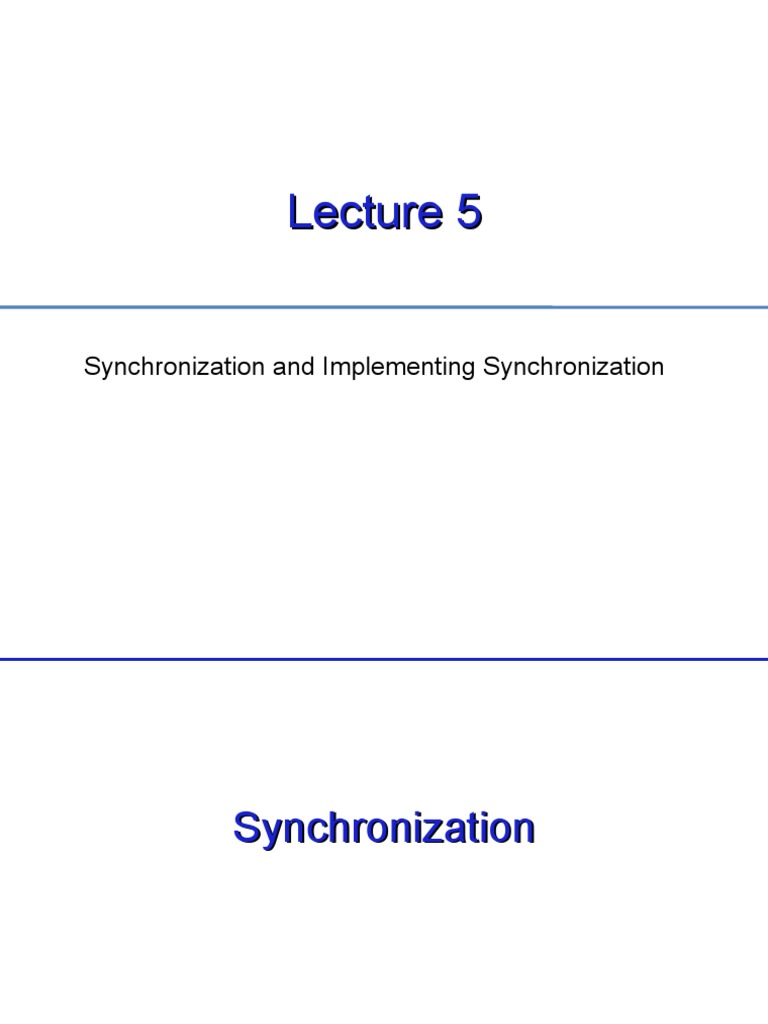 Lecture 5

Synchronization and Implementing Synchronization

Synchronization